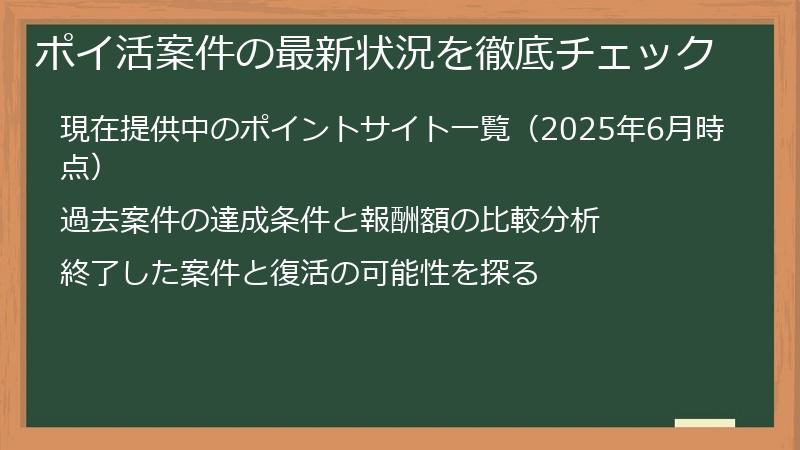 ポイ活案件の最新状況を徹底チェック

現在提供中のポイントサイト一覧（2025年6月時点）

過去案件の達成条件と報酬額の比較分析

終了した案件と復活の可能性を探る